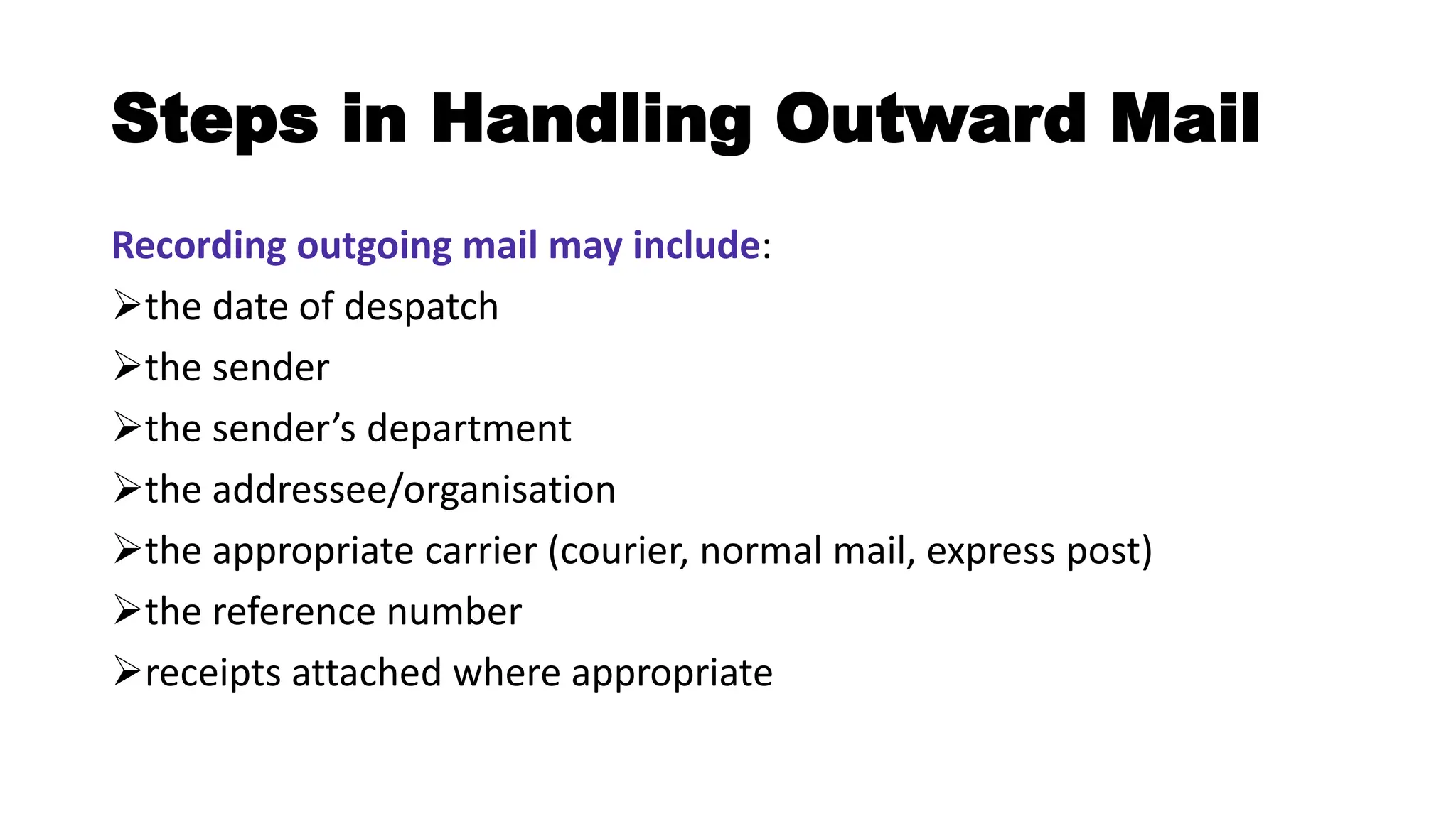 Steps in Handling Outward Mail

Recording outgoing mail may include:

➢the date of despatch

➢the sender

➢the sender's department

➢the addressee/organisation

➢the appropriate carrier (courier, normal mail, express post)

➢the reference number

➢receipts attached where appropriate